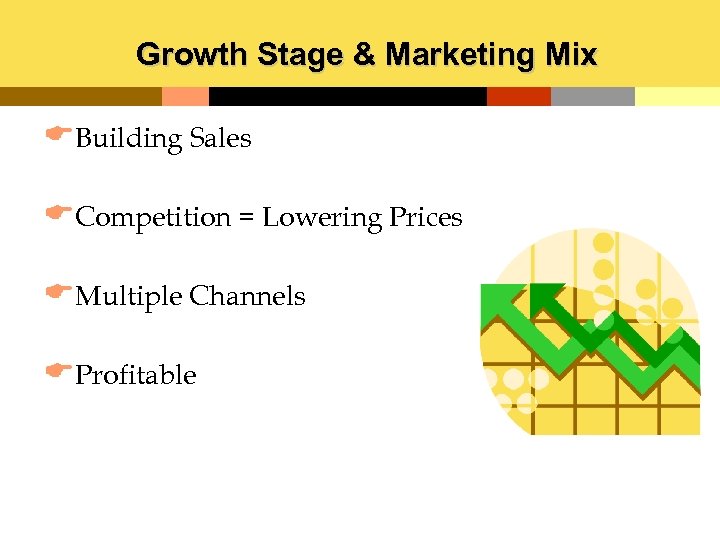 Growth Stage & Marketing Mix

Building Sales

Competition = Lowering Prices

Multiple Channels

Profitable